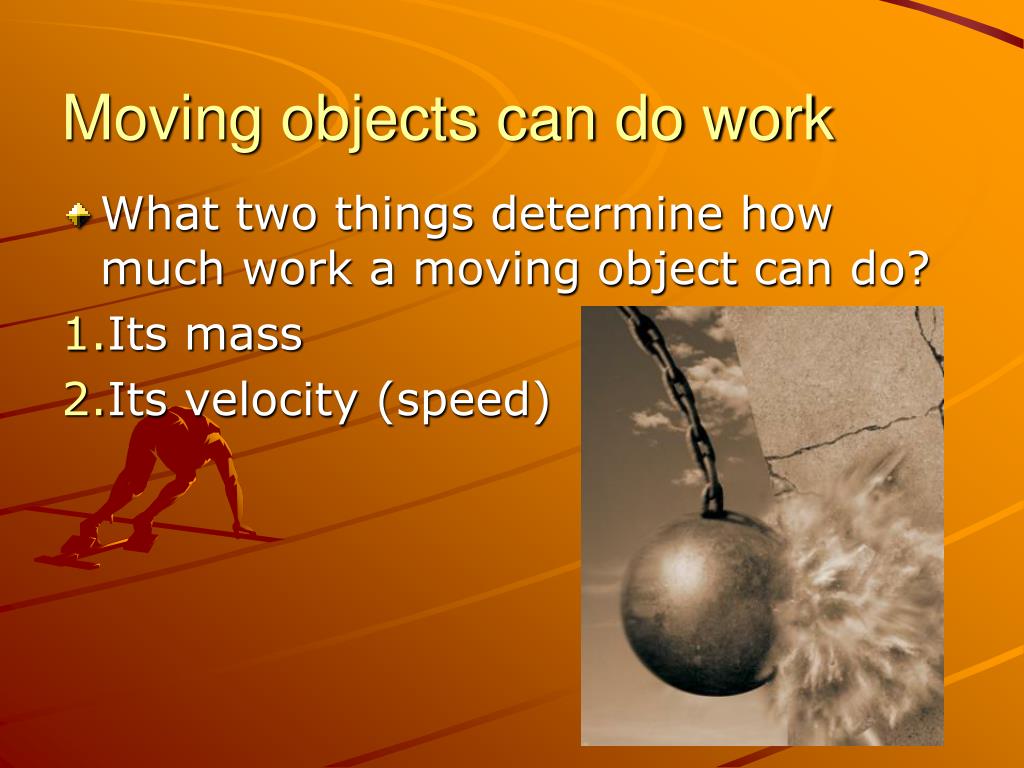 Moving objects can do work

What two things determine how much work a moving object can do?

1.Its mass

2.Its velocity (speed)